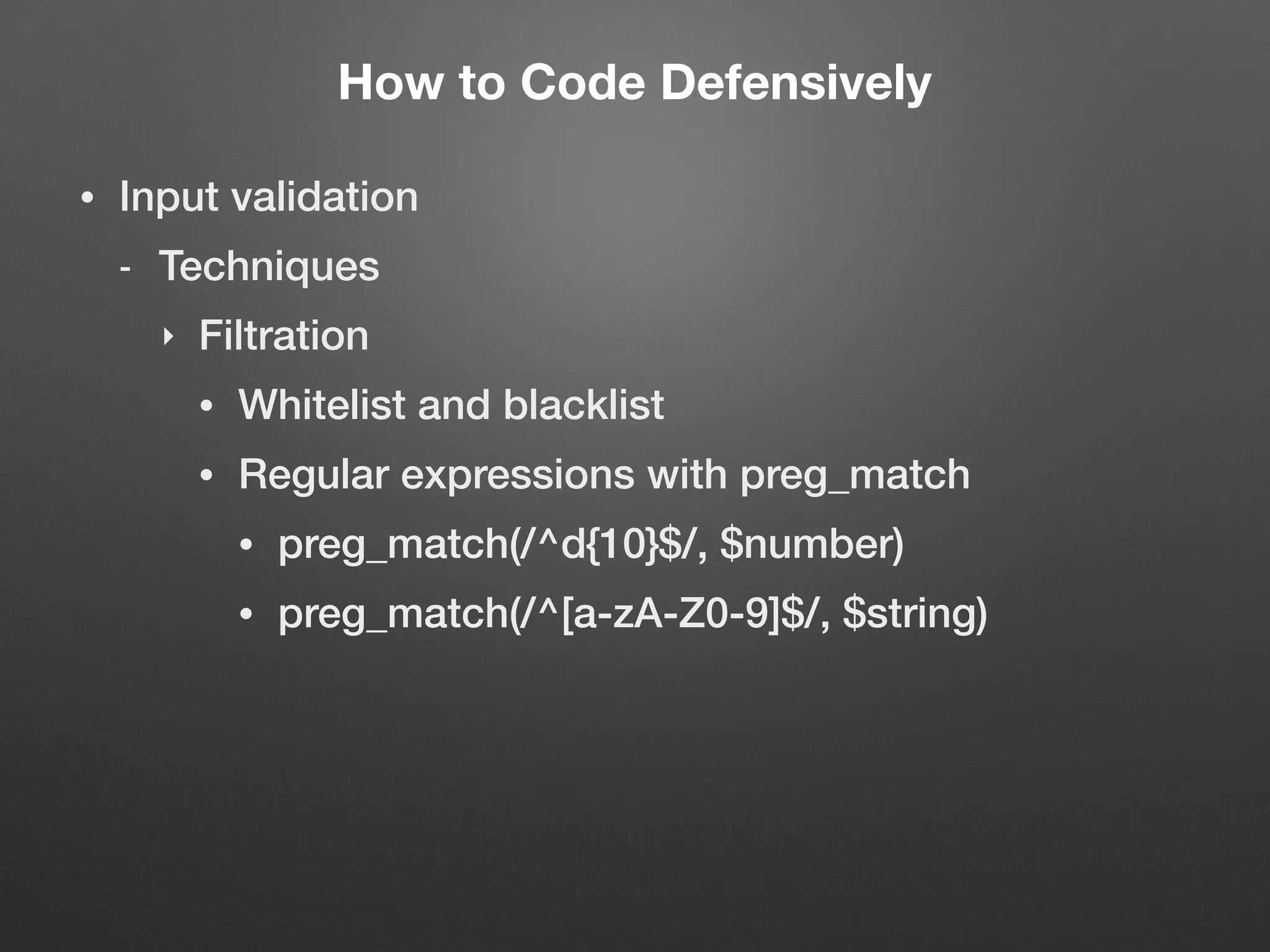 How to Code Defensively

• Input validation

- Techniques

‣ Filtration

• Whitelist and blacklist

• Regular expressions with preg_match

• preg_match(/^d{10}$/, $number)

• preg_match(/^[a-zA-Z0-9]$/, $string)